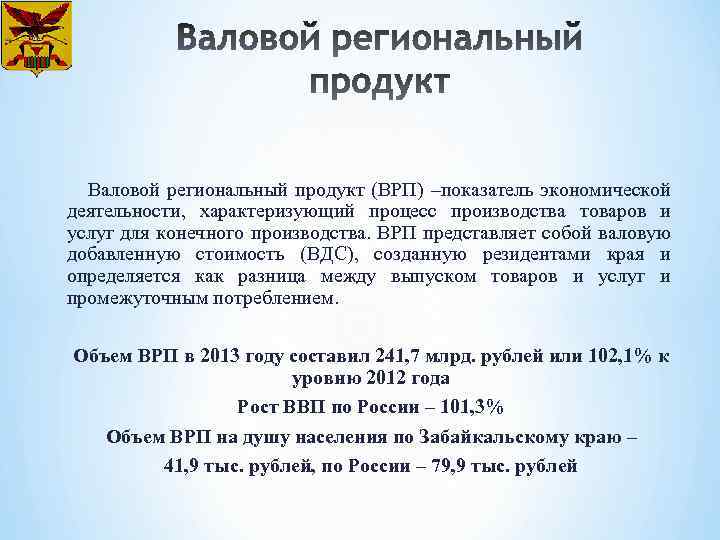 Валовой региональный продукт

Валовой региональный продукт (ВРП) –показатель экономической деятельности, характеризующий процесс производства товаров и услуг для конечного производства. ВРП представляет собой валовую добавленную стоимость (ВДС), созданную резидентами края и определяется как разница между выпуском товаров и услуг и промежуточным потреблением.

Объем ВРП в 2013 году составил 241,7 млрд. рублей или 102,1% к уровню 2012 года

Рост ВВП по России – 101,3%

Объем ВРП на душу населения по Забайкальскому краю – 41,9 тыс. рублей, по России – 79,9 тыс. рублей